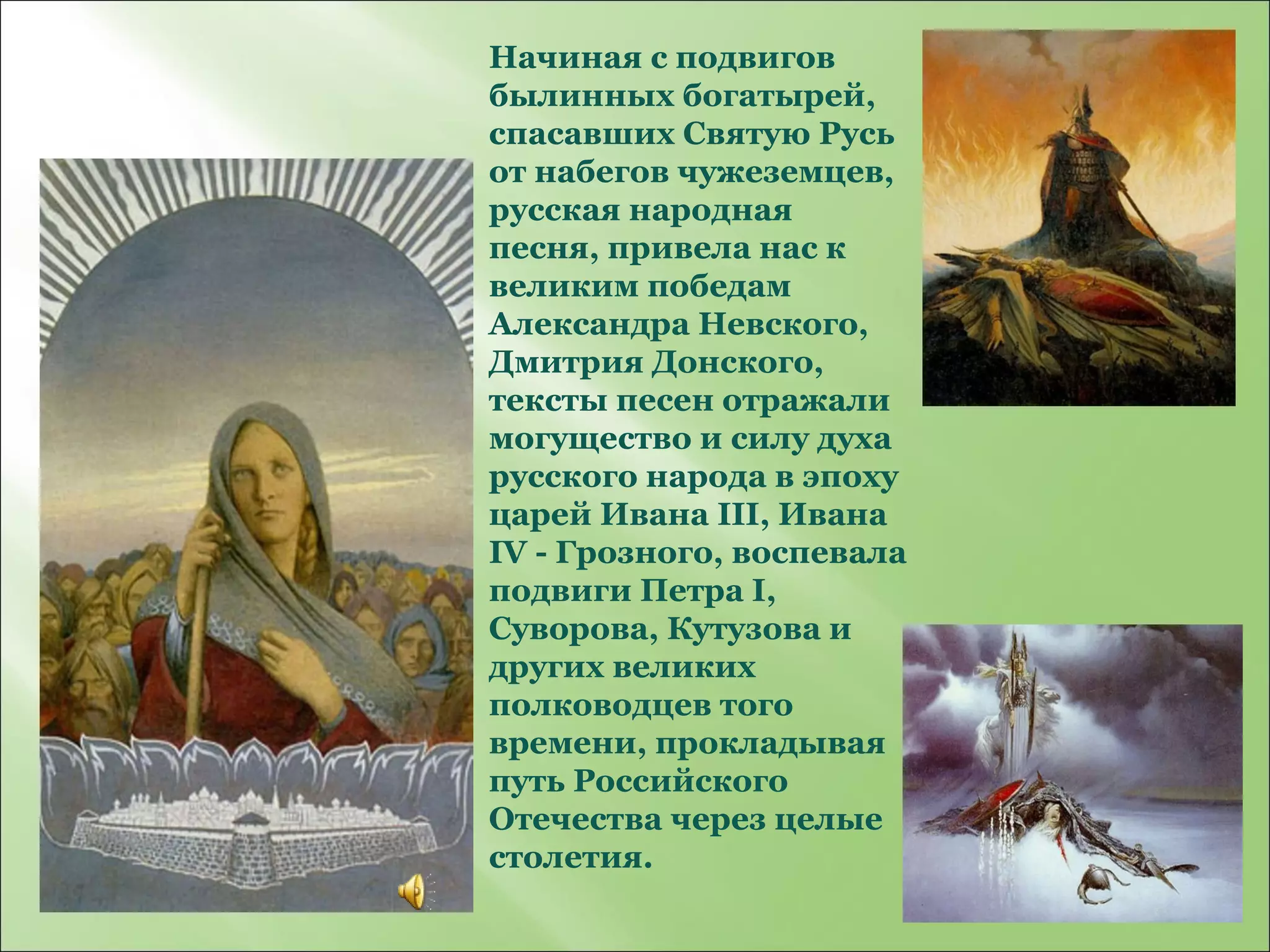 Начиная с подвигов былинных богатырей, спасавших Святую Русь от набегов чужеземцев, русская народная песня, привела нас к великим победам Александра Невского, Дмитрия Донского, тексты песен отражали могущество и силу духа русского народа в эпоху царей Ивана III, Ивана IV - Грозного, воспевала подвиги Петра I, Суворова, Кутузова и других великих полководцев того времени, прокладывая путь Российского Отечества через целые столетия.